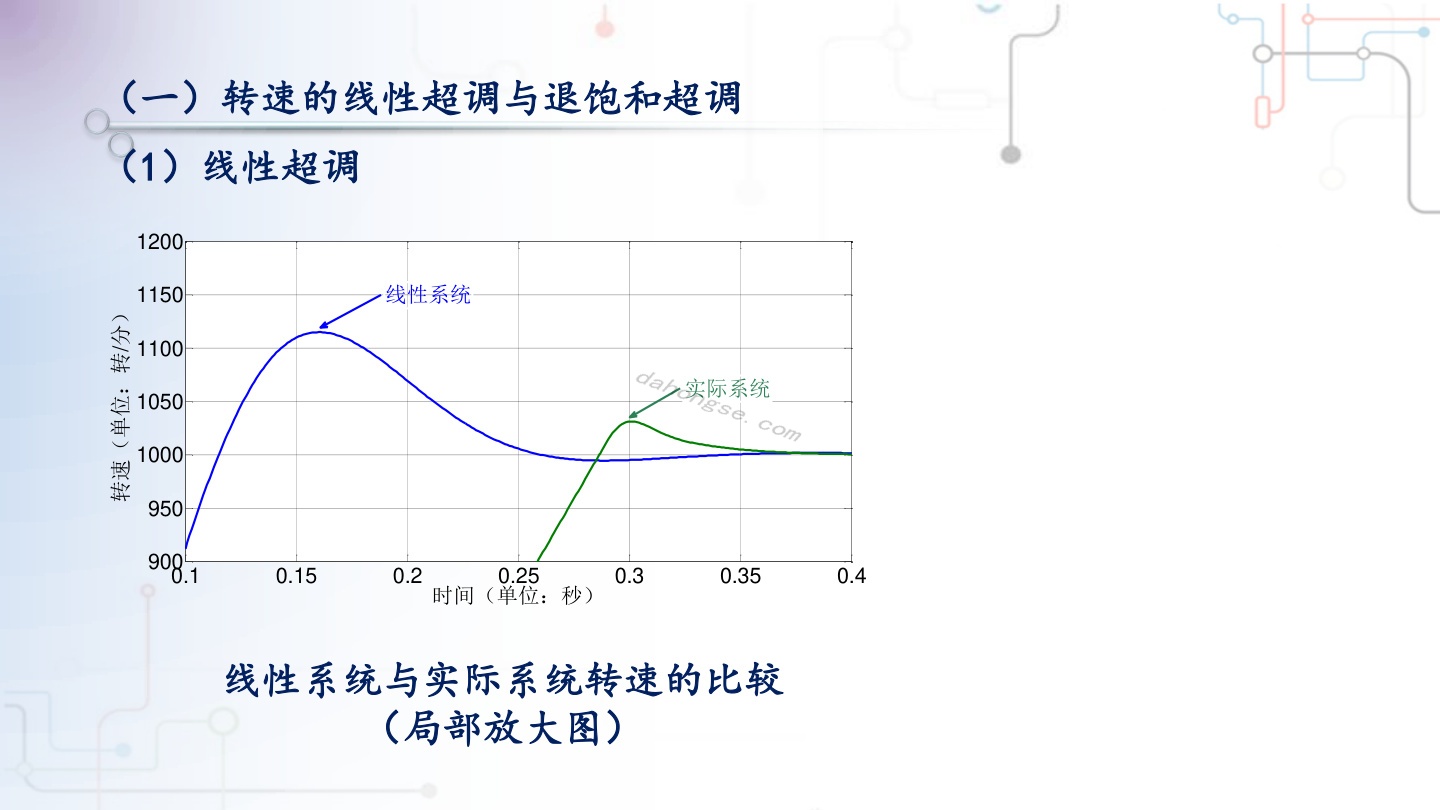 （一）转速的线性超调与退饱和超调

（1）线性超调

1200
1150
1100
1050
1000
950
900

转速（单位：转/分）

线性系统

实际系统

dahongse.com

0.1 0.15 0.2 0.25 0.3 0.35 0.4

时间（单位：秒）

线性系统与实际系统转速的比较
（局部放大图）